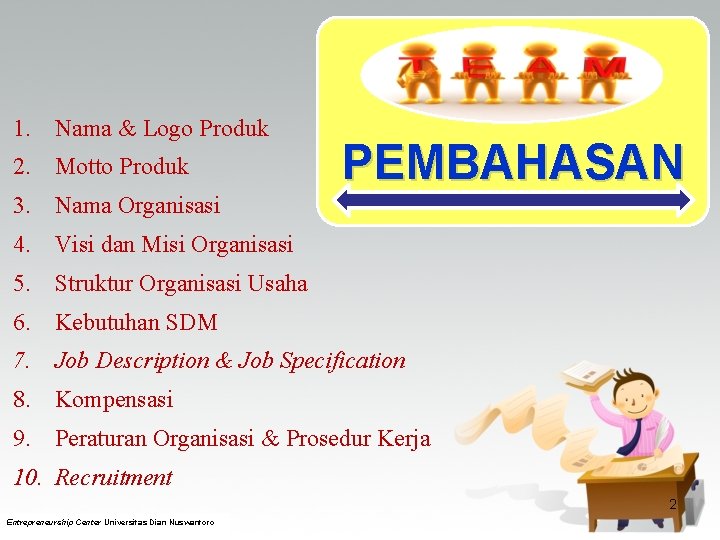 TEAM

PEMBAHASAN

1. Nama & Logo Produk
2. Motto Produk
3. Nama Organisasi
4. Visi dan Misi Organisasi
5. Struktur Organisasi Usaha
6. Kebutuhan SDM
7. Job Description & Job Specification
8. Kompensasi
9. Peraturan Organisasi & Prosedur Kerja
10. Recruitment

2

Entrepreneurship Center Universitas Dian Nuswantoro